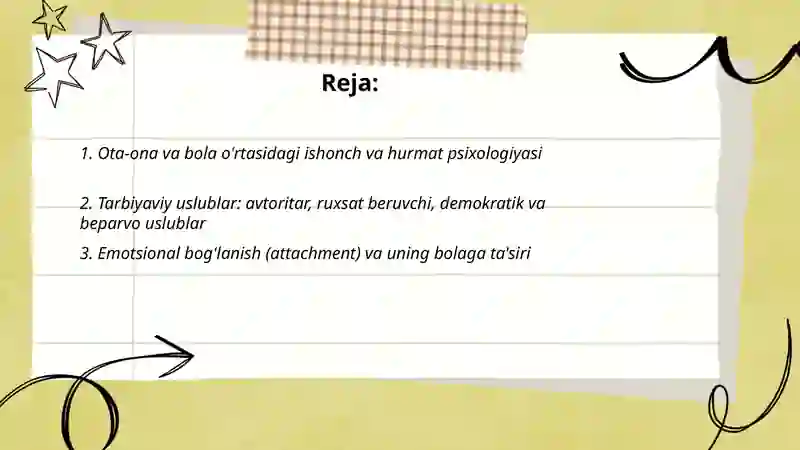 Reja:

1. Ota-ona va bola o'rtasidagi ishonch va hurmat psixologiyasi

2. Tarbiyaviy uslublar: avtoritar, ruxsat beruvchi, demokratik va beparvo uslublar

3. Emotsional bog'lanish (attachment) va uning bolaga ta'siri